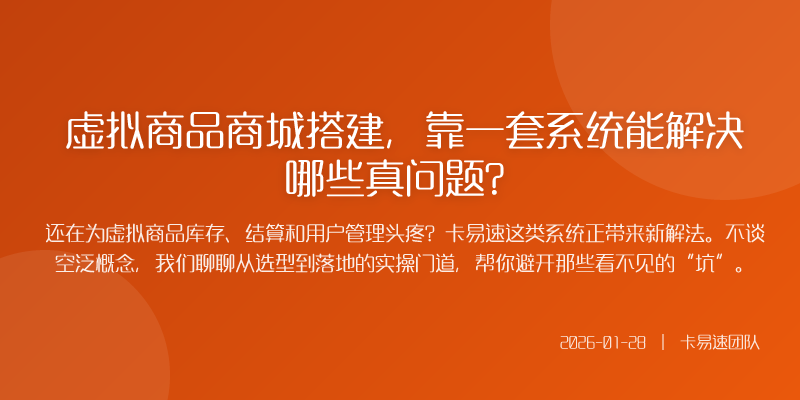 虚拟商品商城搭建，靠一套系统能解决哪些真问题？

还在为虚拟商品库存、结算和用户管理头疼？卡易速这类系统正带来新解法。不谈空泛概念，我们聊聊从选型到落地的实操门道，帮你避开那些看不见的“坑”。

2026-01-28 | 卡易速团队